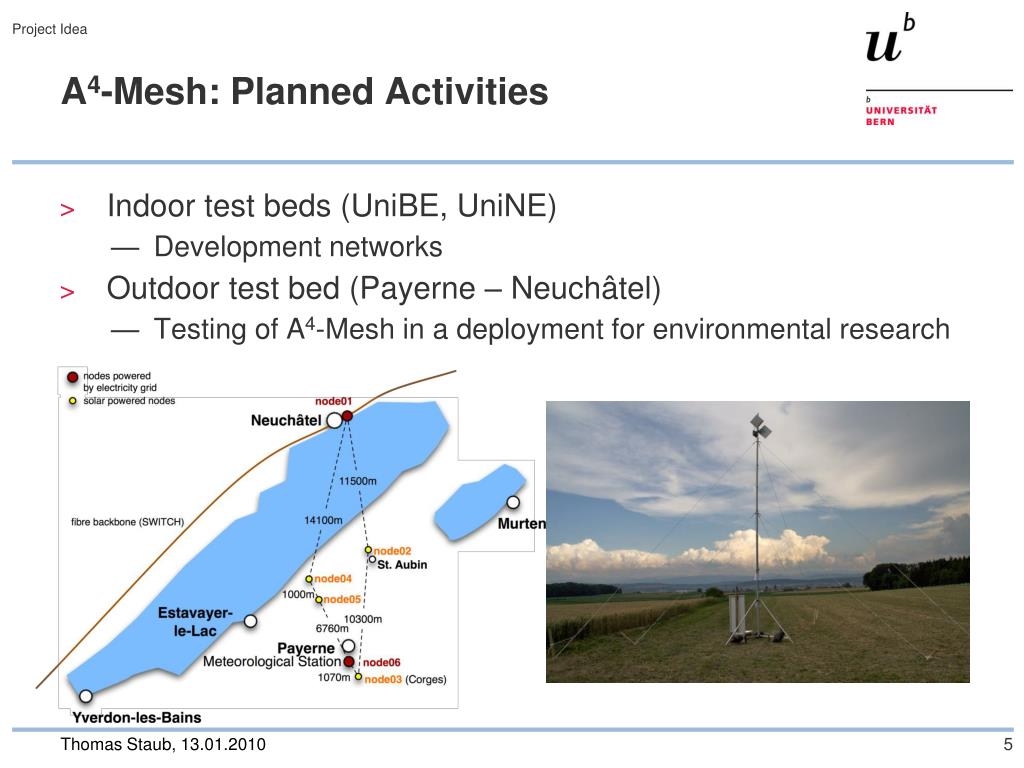 Project Idea

$u^b$

b
UNIVERSITÄT
BERN

A$^4$-Mesh: Planned Activities

> Indoor test beds (UniBE, UniNE)
— Development networks
> Outdoor test bed (Payerne – Neuchâtel)
— Testing of A$^4$-Mesh in a deployment for environmental research

nodes powered by electricity grid
solar powered nodes

node01
Neuchâtel
11500m
14100m
fibre backbone (SWITCH)
Murten
node02
St. Aubin
node04
1000m
node05
10300m
6760m
Estavayer-le-Lac
Payerne
Meteorological Station
node06
1070m
node03 (Corges)
Yverdon-les-Bains

Thomas Staub, 13.01.2010

5